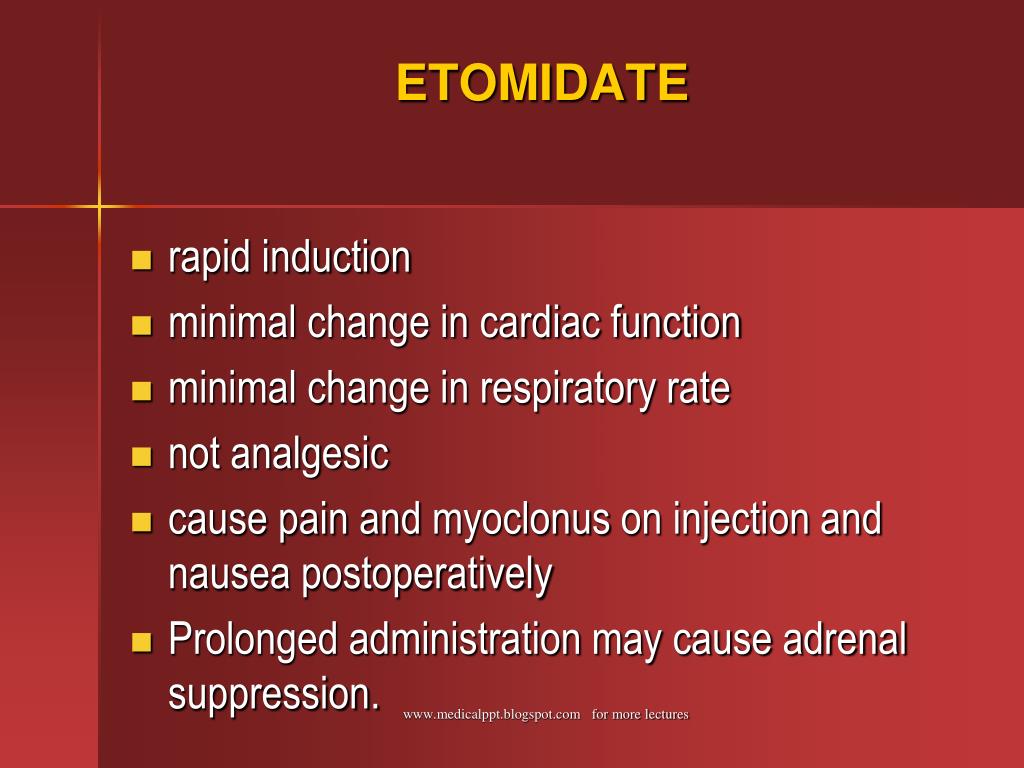 ETOMIDATE

- rapid induction
- minimal change in cardiac function
- minimal change in respiratory rate
- not analgesic
- cause pain and myoclonus on injection and nausea postoperatively
- Prolonged administration may cause adrenal suppression.

www.medicalppt.blogspot.com for more lectures